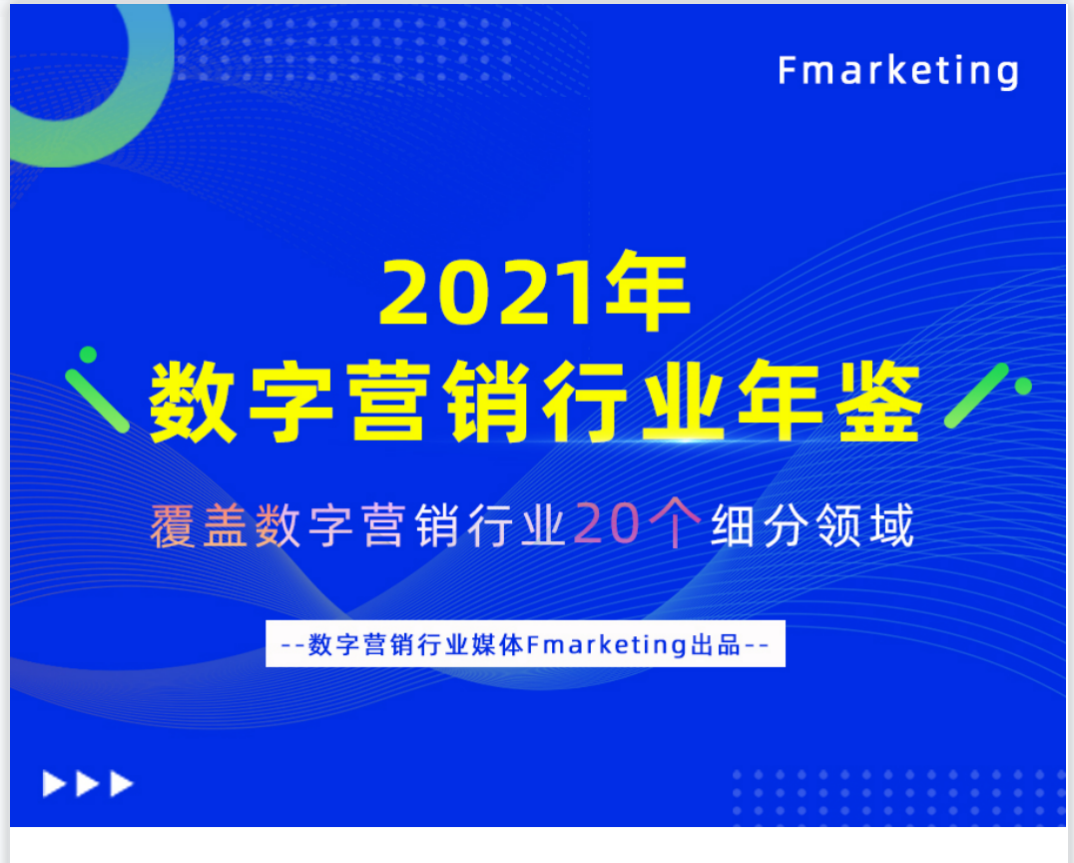 Fmarketing

2021年
数字营销行业年鉴

覆盖数字营销行业20个细分领域

--数字营销行业媒体Fmarketing出品--